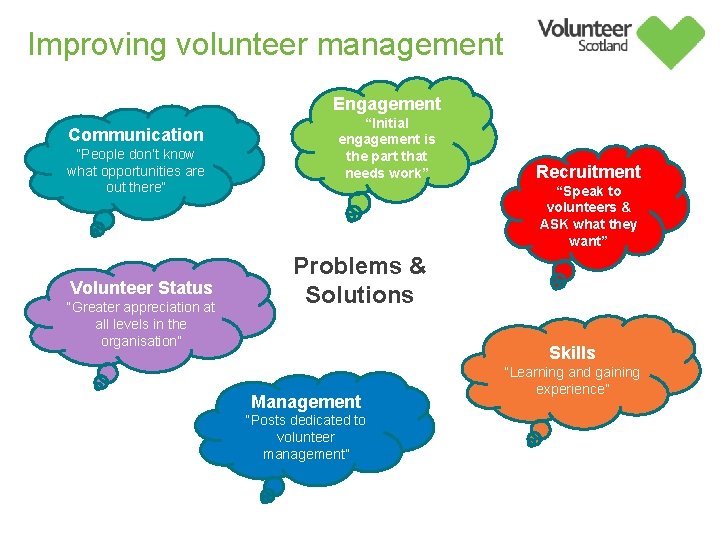 Improving volunteer management

Volunteer Scotland

Communication
"People don't know what opportunities are out there"

Engagement
"Initial engagement is the part that needs work"

Recruitment
"Speak to volunteers & ASK what they want"

Problems & Solutions

Volunteer Status
"Greater appreciation at all levels in the organisation"

Skills
"Learning and gaining experience"

Management
"Posts dedicated to volunteer management"